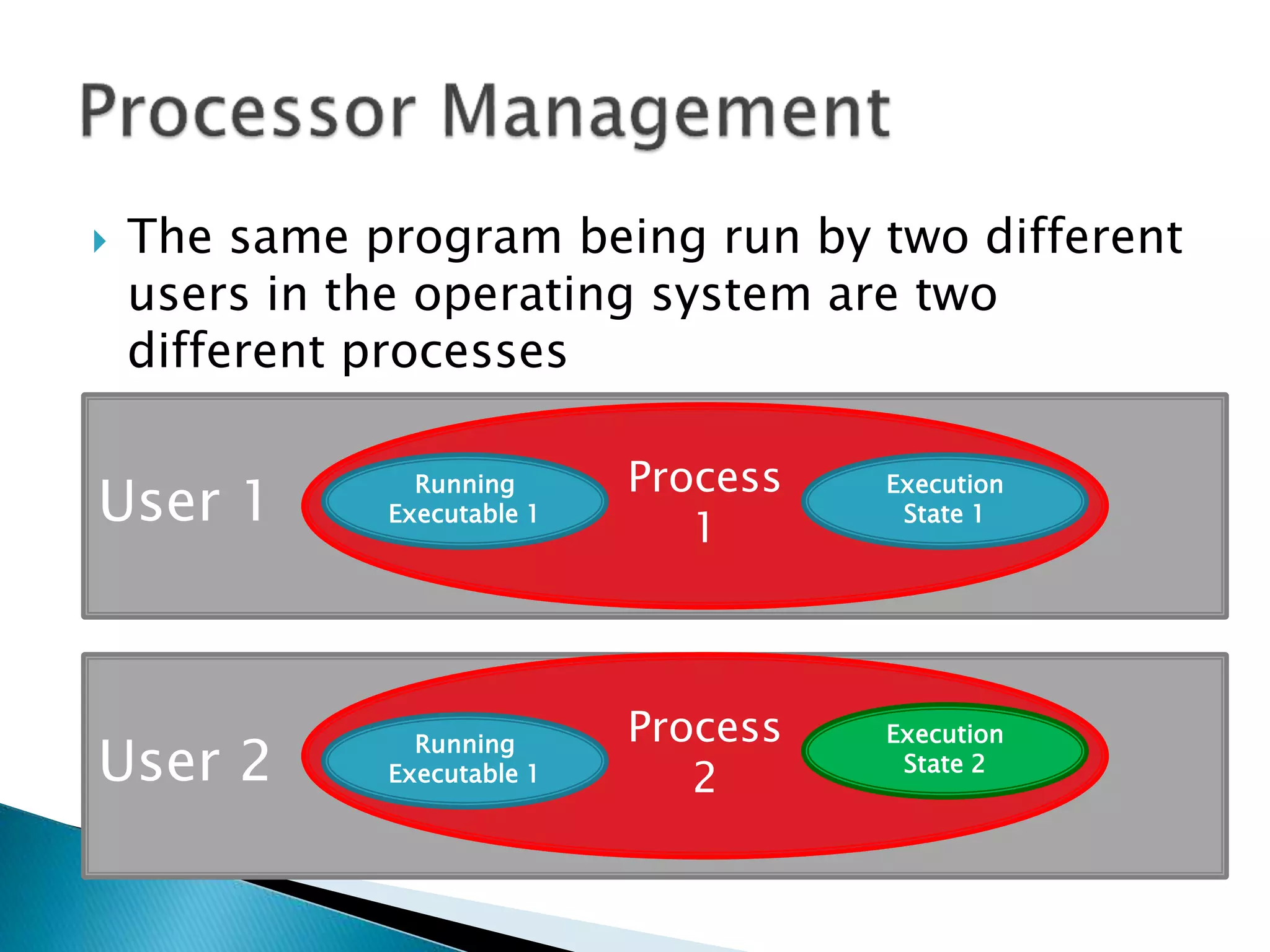 Processor Management

The same program being run by two different users in the operating system are two different processes

User 1

Running Executable 1

Process 1

Execution State 1

User 2

Running Executable 1

Process 2

Execution State 2